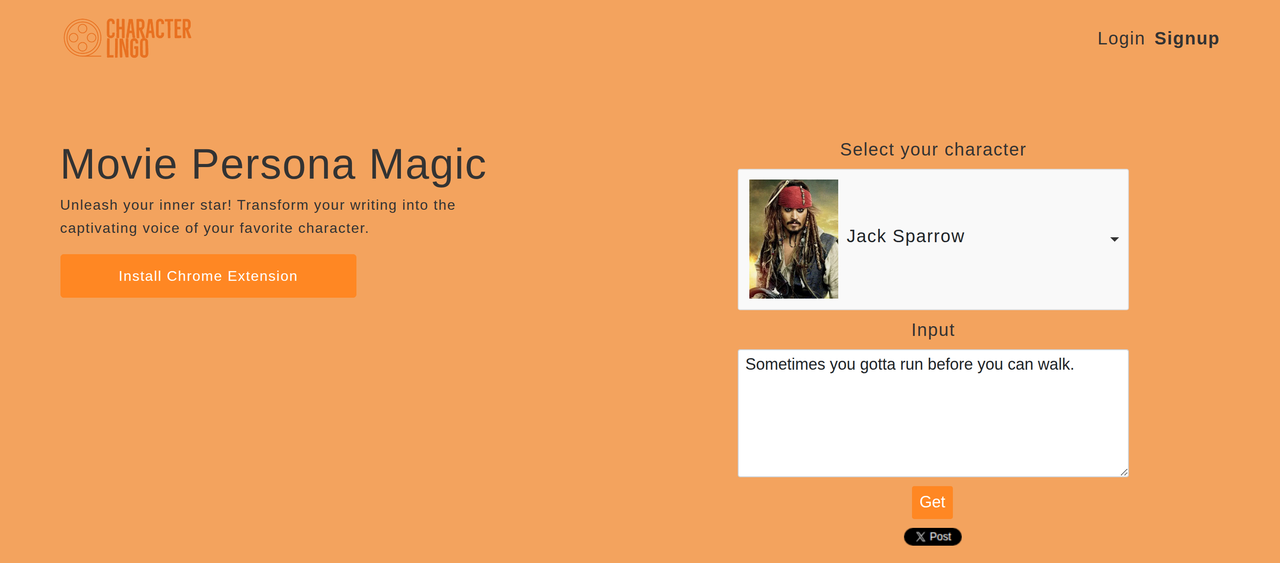 CHARACTER LINGO

Login Signup

Movie Persona Magic

Unleash your inner star! Transform your writing into the captivating voice of your favorite character.

Install Chrome Extension

Select your character

Jack Sparrow

Input

Sometimes you gotta run before you can walk.

Get

X Post